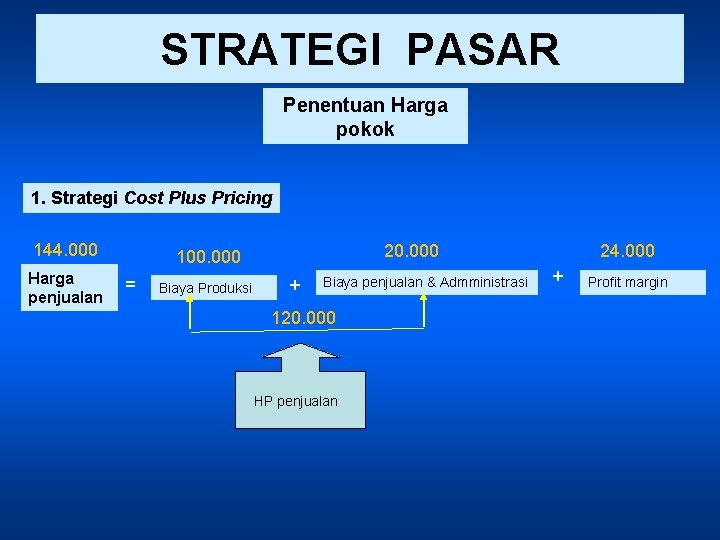 STRATEGI PASAR

Penentuan Harga pokok

1. Strategi Cost Plus Pricing

144.000
Harga penjualan = 100.000 Biaya Produksi + 20.000 Biaya penjualan & Admministrasi + 24.000 Profit margin

120.000

HP penjualan